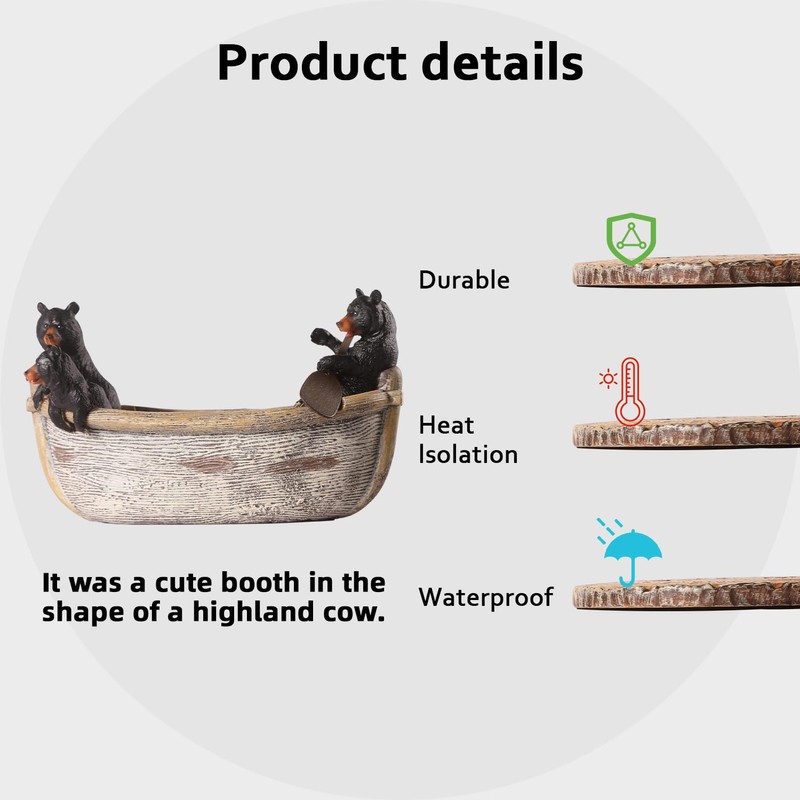 Product details

Durable

Heat Isolation

Waterproof

It was a cute booth in the shape of a highland cow.